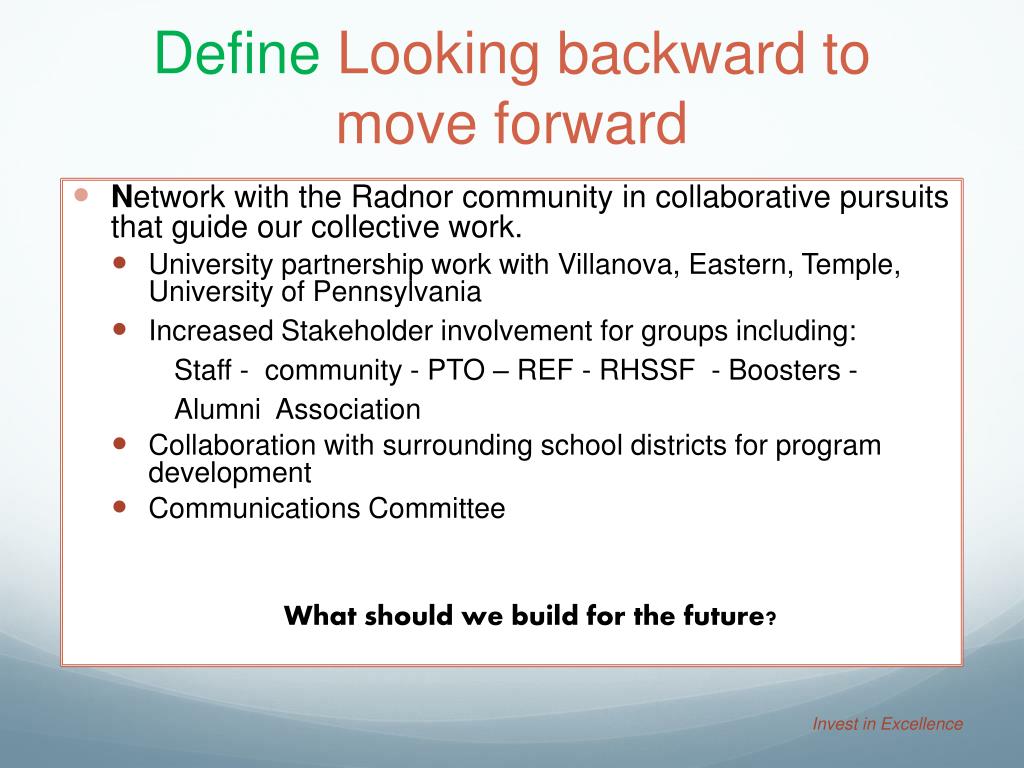 Define Looking backward to move forward

Network with the Radnor community in collaborative pursuits that guide our collective work.

University partnership work with Villanova, Eastern, Temple, University of Pennsylvania

Increased Stakeholder involvement for groups including:

Staff - community - PTO – REF - RHSSF - Boosters - Alumni Association

Collaboration with surrounding school districts for program development

Communications Committee

What should we build for the future?

Invest in Excellence